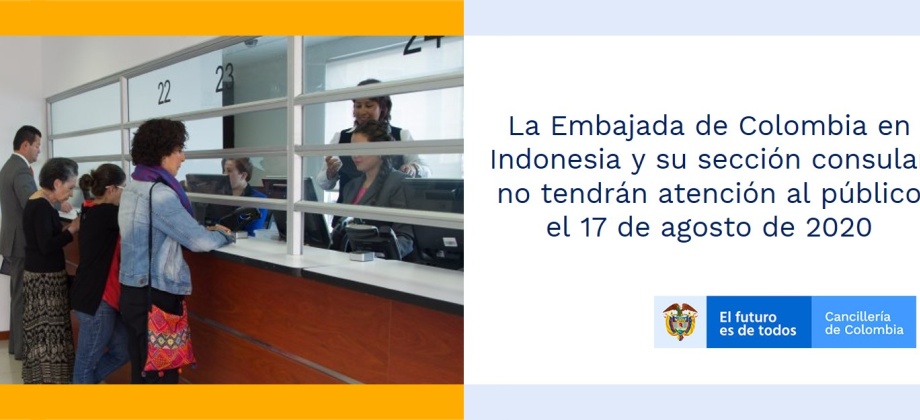 22

23

24

La Embajada de Colombia en Indonesia y su sección consular no tendrán atención al público el 17 de agosto de 2020

El futuro es de todos

Cancillería de Colombia